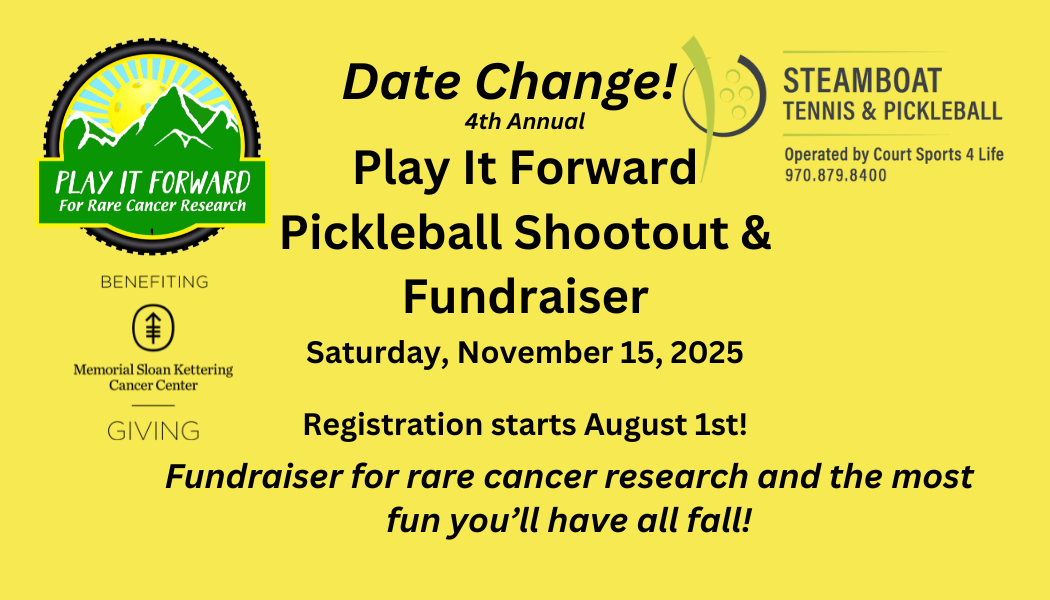 PLAY IT FORWARD
For Rare Cancer Research

BENEFITING

Memorial Sloan Kettering Cancer Center

GIVING

Date Change!
4th Annual
Play It Forward
Pickleball Shootout & Fundraiser
Saturday, November 15, 2025

Registration starts August 1st!

Fundraiser for rare cancer research and the most fun you'll have all fall!

STEAMBOAT
TENNIS & PICKLEBALL
Operated by Court Sports 4 Life
970.879.8400